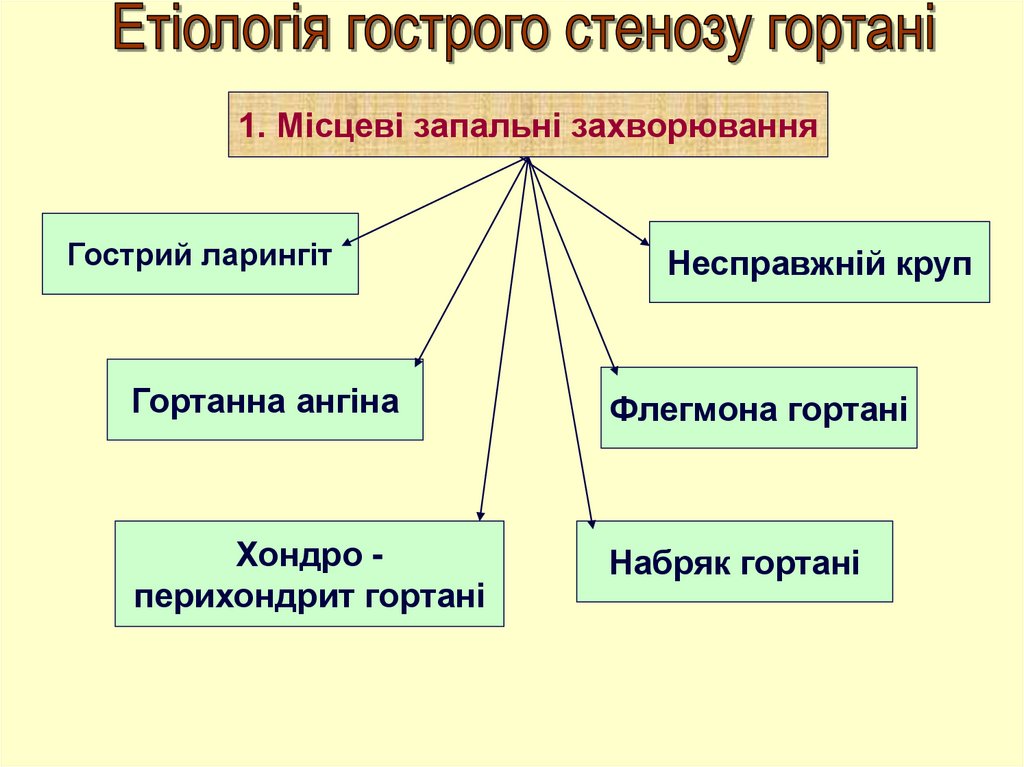 Етіологія гострого стенозу гортані

1. Місцеві запальні захворювання

Гострий ларингіт

Несправжній круп

Гортанна ангіна

Флегмона гортані

Хондро - перихондрит гортані

Набряк гортані